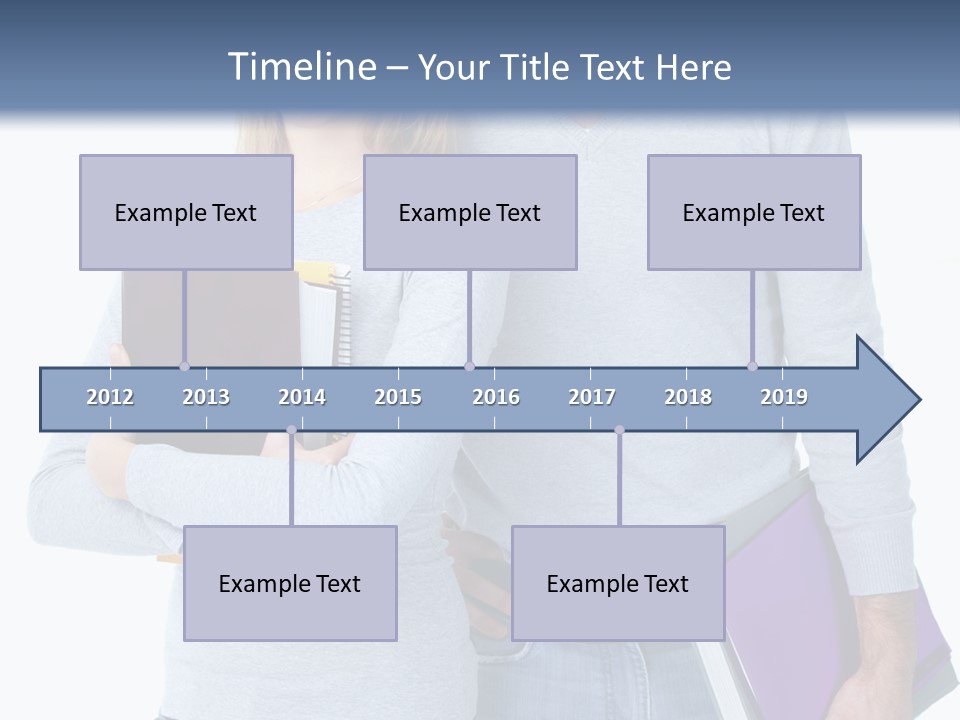 Timeline – Your Title Text Here

Example Text

Example Text

Example Text

2012 2013 2014 2015 2016 2017 2018 2019

Example Text

Example Text